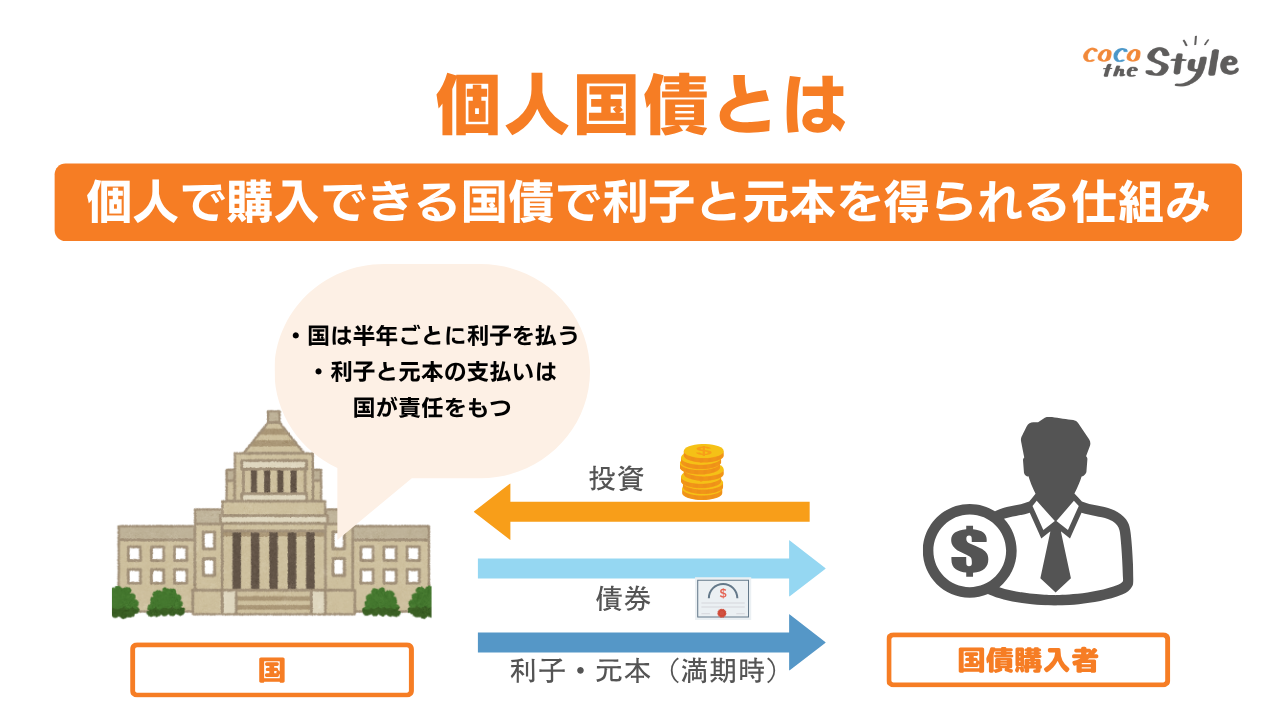 coco the Style

個人国債とは

個人で購入できる国債で利子と元本を得られる仕組み

・国は半年ごとに利子を払う
・利子と元本の支払いは国が責任をもつ

投資

債券

利子・元本（満期時）

国

国債購入者